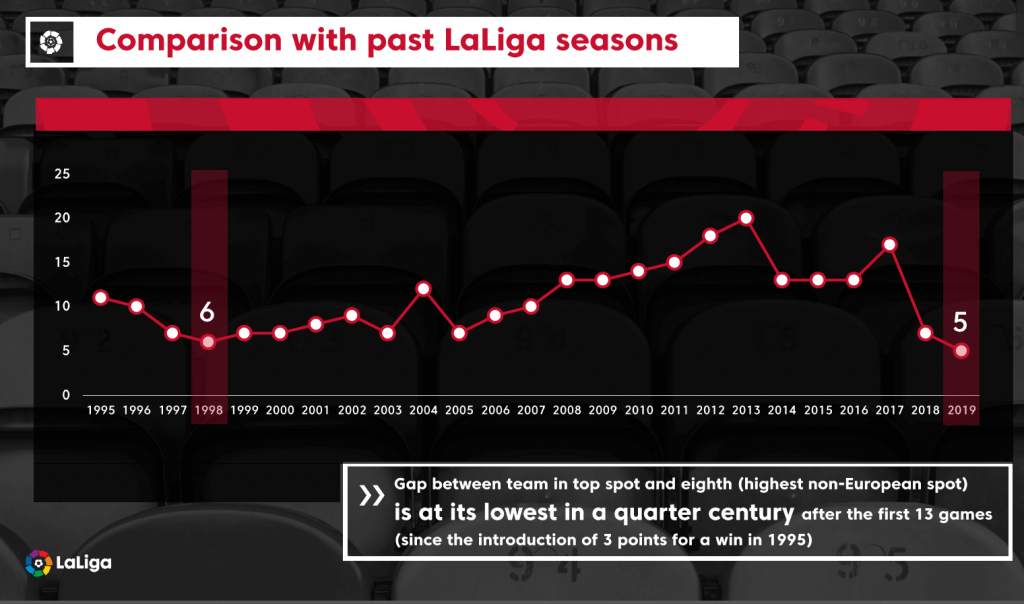 Comparison with past LaLiga seasons

25
20
15
10
5
0

6
5

1995 1996 1997 1998 1999 2000 2001 2002 2003 2004 2005 2006 2007 2008 2009 2010 2011 2012 2013 2014 2015 2016 2017 2018 2019

» Gap between team in top spot and eighth (highest non-European spot) is at its lowest in a quarter century after the first 13 games (since the introduction of 3 points for a win in 1995)

LaLiga